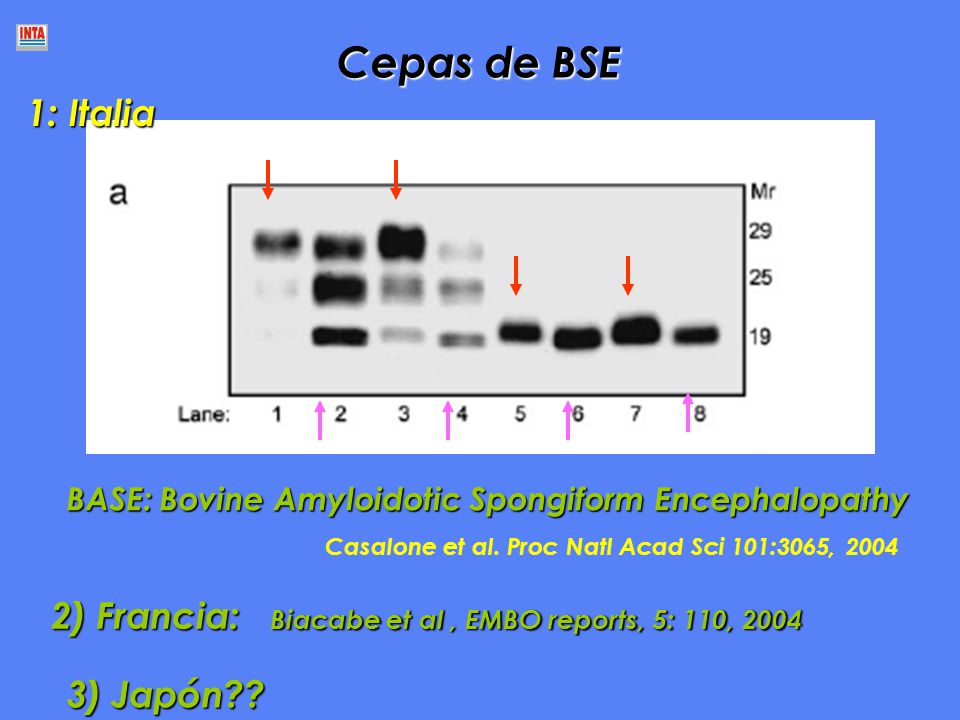 INTA

Cepas de BSE

1: Italia

a

Mr
29
25
19

Lane: 1 2 3 4 5 6 7 8

BASE: Bovine Amyloidotic Spongiform Encephalopathy

Casalone et al. Proc Natl Acad Sci 101:3065, 2004

2) Francia: Biacabe et al , EMBO reports, 5: 110, 2004

3) Japón??